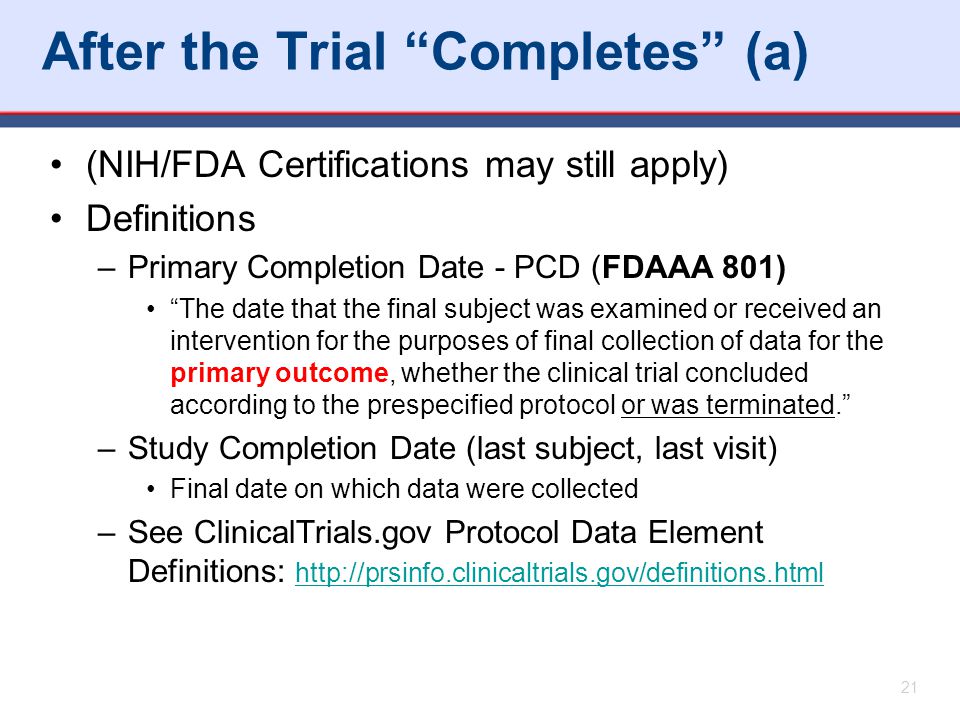 After the Trial “Completes” (a)

• (NIH/FDA Certifications may still apply)
• Definitions
– Primary Completion Date - PCD (FDAAA 801)
• “The date that the final subject was examined or received an intervention for the purposes of final collection of data for the primary outcome, whether the clinical trial concluded according to the prespecified protocol or was terminated.”
– Study Completion Date (last subject, last visit)
• Final date on which data were collected
– See ClinicalTrials.gov Protocol Data Element Definitions: http://prsinfo.clinicaltrials.gov/definitions.html

21